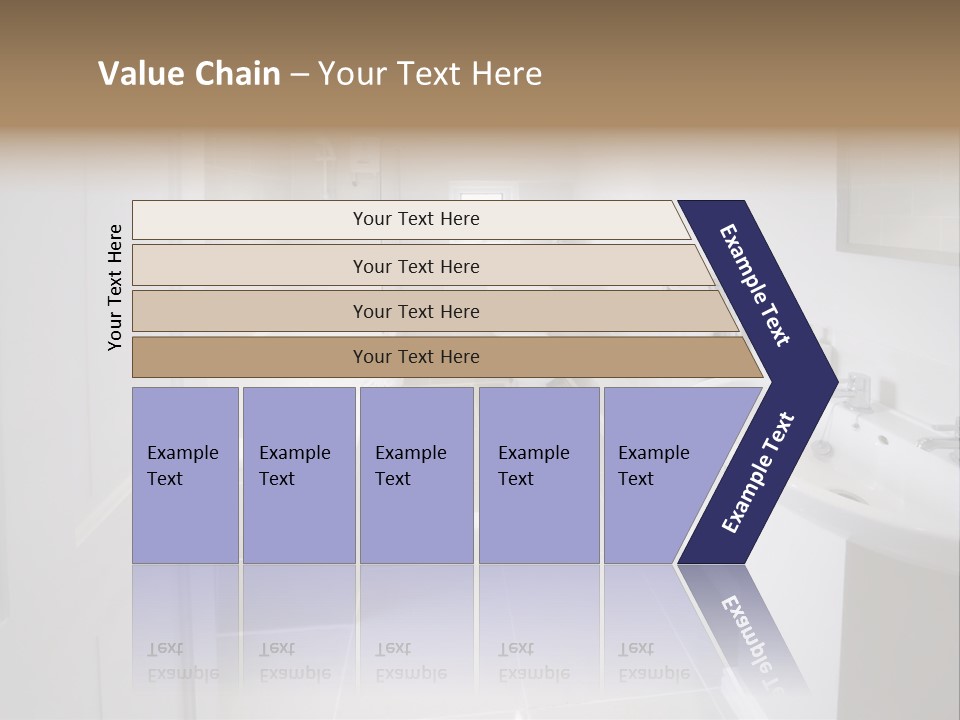 Value Chain – Your Text Here

Your Text Here

Your Text Here

Your Text Here

Your Text Here

Your Text Here

Example Text

Example Text

Example Text

Example Text

Example Text

Example Text

Example Text